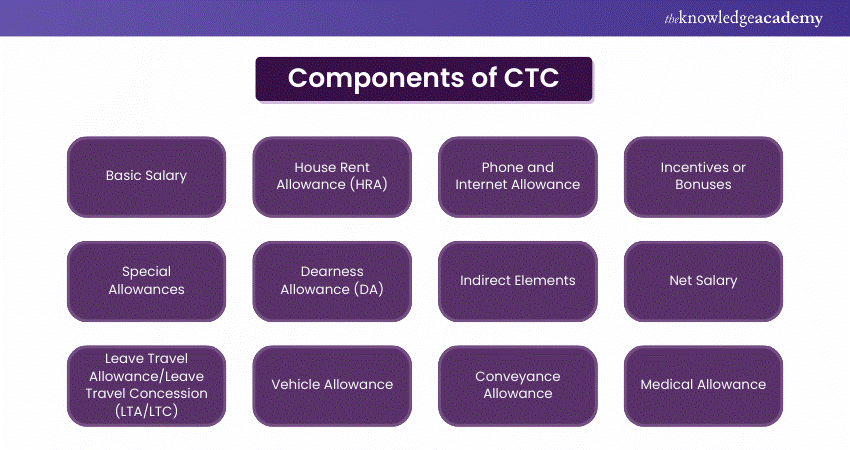 theknowledgeacademy

Components of CTC

Basic Salary

House Rent Allowance (HRA)

Phone and Internet Allowance

Incentives or Bonuses

Special Allowances

Dearness Allowance (DA)

Indirect Elements

Net Salary

Leave Travel Allowance/Leave Travel Concession (LTA/LTC)

Vehicle Allowance

Conveyance Allowance

Medical Allowance